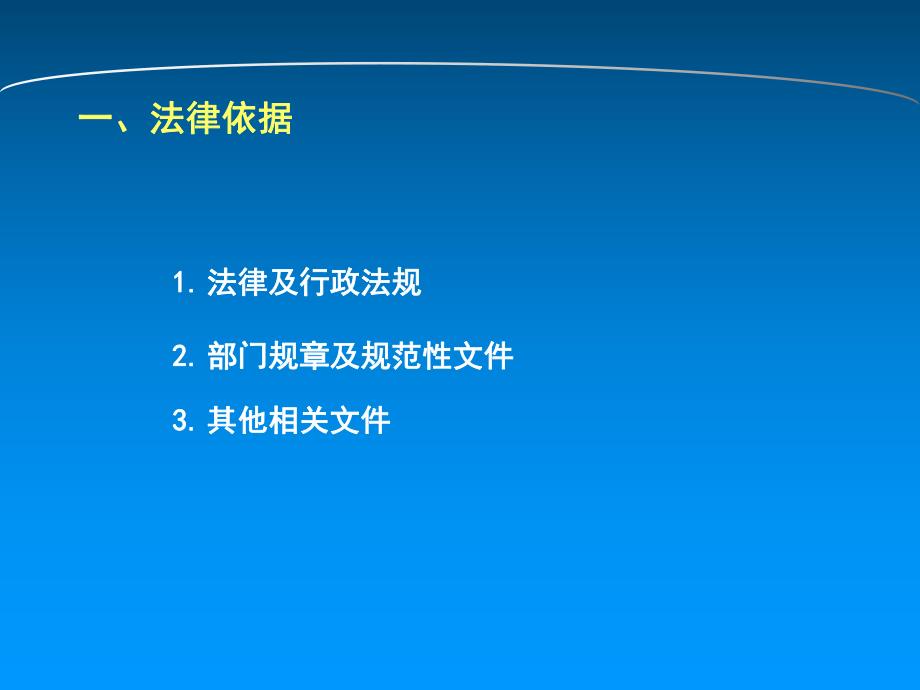 一、法律依据

1. 法律及行政法规

2. 部门规章及规范性文件

3. 其他相关文件